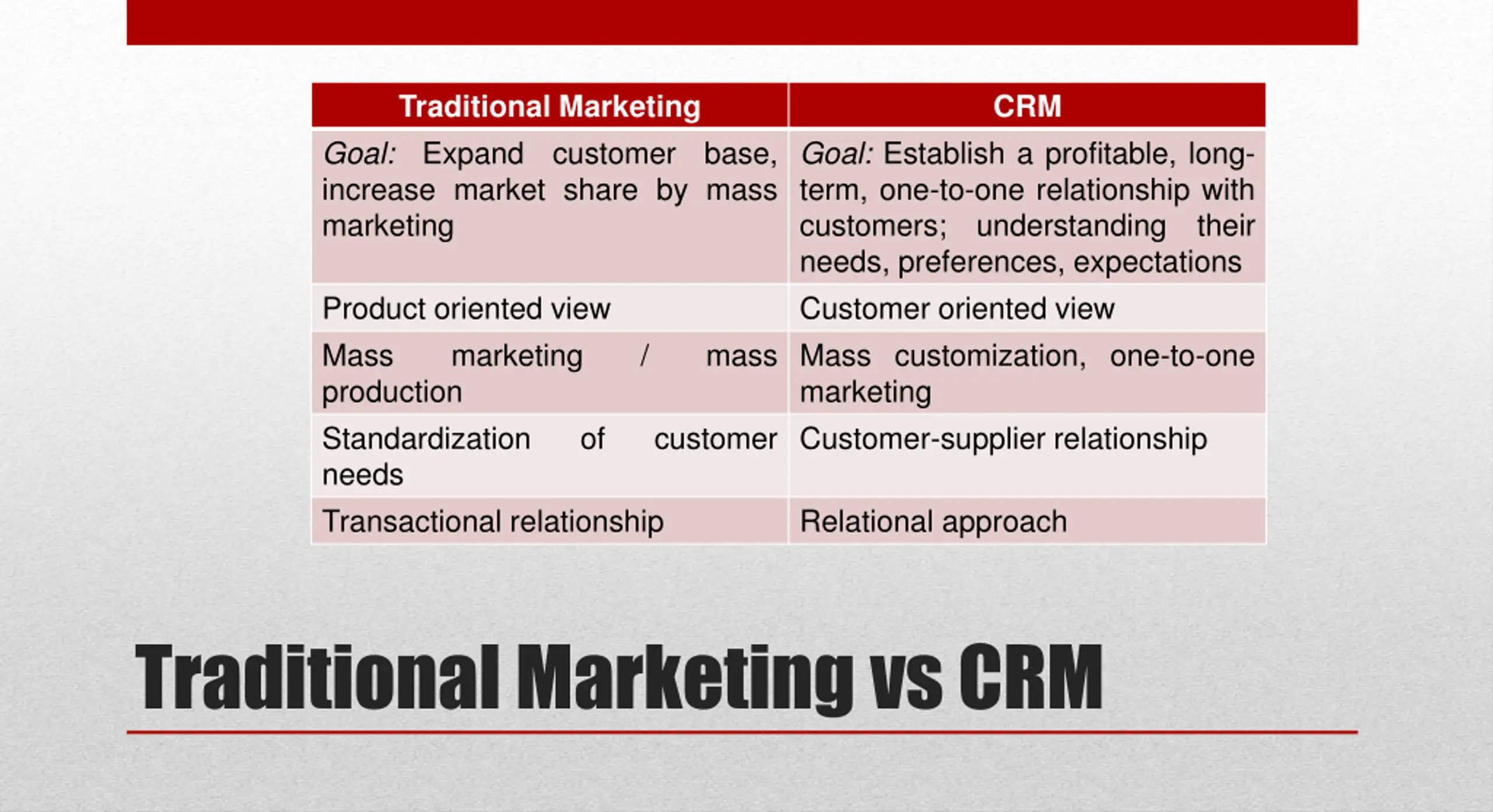 | Traditional Marketing | CRM |
|---|---|
| Goal: Expand customer base, increase market share by mass marketing | Goal: Establish a profitable, long-term, one-to-one relationship with customers; understanding their needs, preferences, expectations |
| Product oriented view | Customer oriented view |
| Mass marketing / mass production | Mass customization, one-to-one marketing |
| Standardization of customer needs | Customer-supplier relationship |
| Transactional relationship | Relational approach |

Traditional Marketing vs CRM